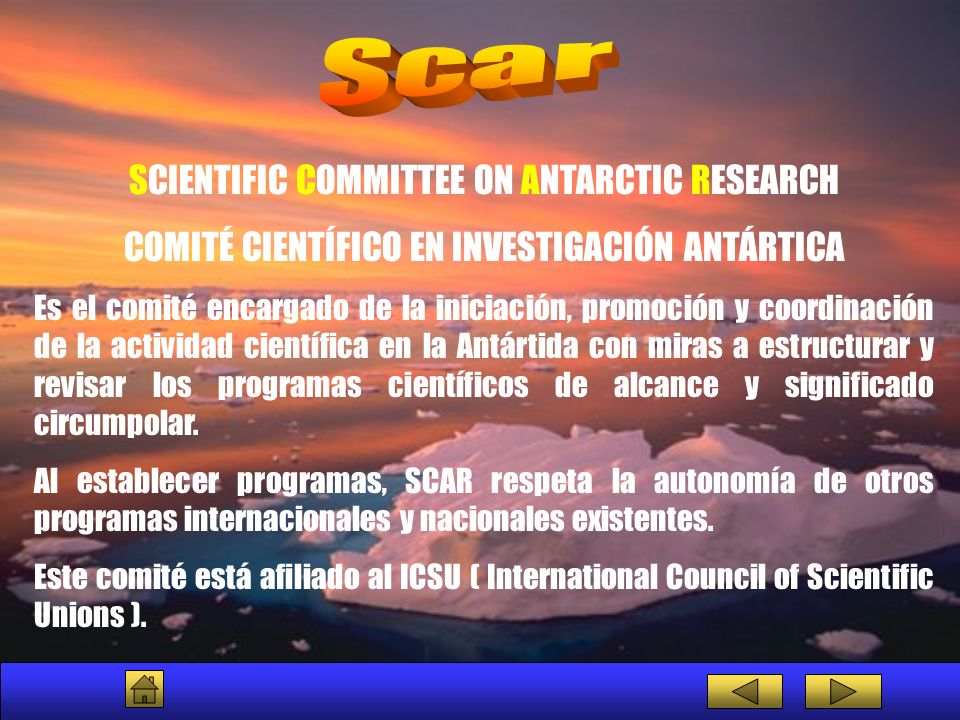 Scar

SCIENTIFIC COMMITTEE ON ANTARCTIC RESEARCH

COMITÉ CIENTÍFICO EN INVESTIGACIÓN ANTÁRTICA

Es el comité encargado de la iniciación, promoción y coordinación de la actividad científica en la Antártida con miras a estructurar y revisar los programas científicos de alcance y significado circumpolar.

Al establecer programas, SCAR respeta la autonomía de otros programas internacionales y nacionales existentes.

Este comité está afiliado al ICSU ( International Council of Scientific Unions ).